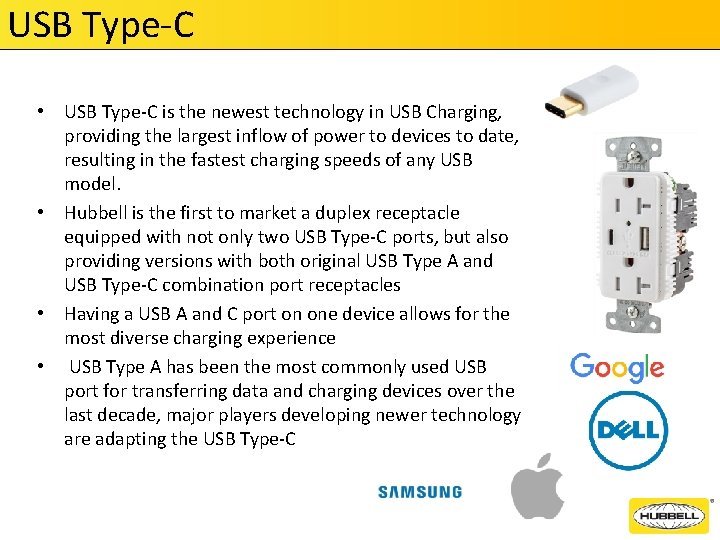 USB Type-C

• USB Type-C is the newest technology in USB Charging, providing the largest inflow of power to devices to date, resulting in the fastest charging speeds of any USB model.
• Hubbell is the first to market a duplex receptacle equipped with not only two USB Type-C ports, but also providing versions with both original USB Type A and USB Type-C combination port receptacles
• Having a USB A and C port on one device allows for the most diverse charging experience
• USB Type A has been the most commonly used USB port for transferring data and charging devices over the last decade, major players developing newer technology are adapting the USB Type-C

Google
DELL
SAMSUNG
HUBBELL